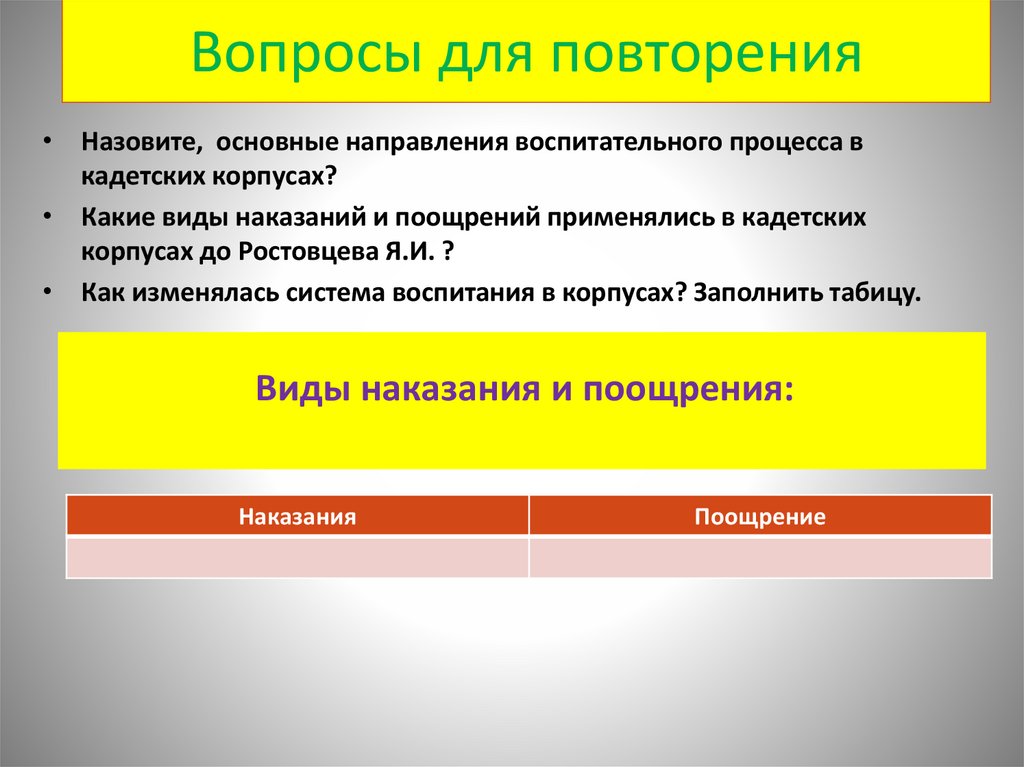 Вопросы для повторения

• Назовите, основные направления воспитательного процесса в кадетских корпусах?
• Какие виды наказаний и поощрений применялись в кадетских корпусах до Ростовцева Я.И. ?
• Как изменялась система воспитания в корпусах? Заполнить табицу.

Виды наказания и поощрения:

| Наказания | Поощрение |
|---|---|
| | |